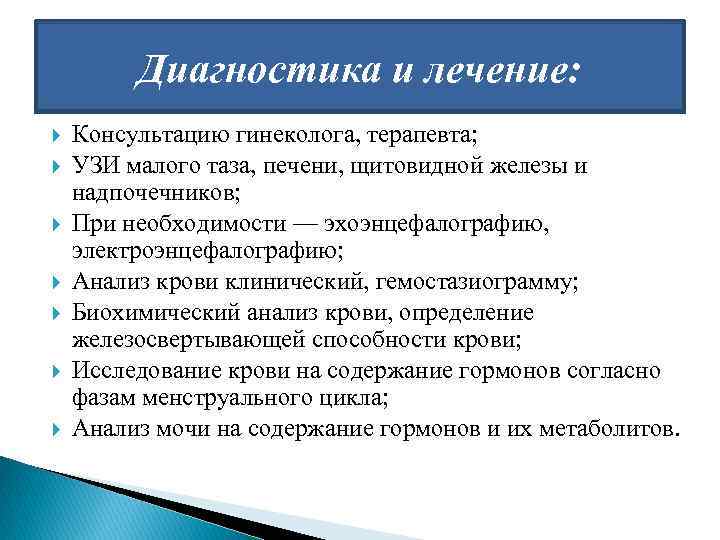 Диагностика и лечение:

Консультацию гинеколога, терапевта;

УЗИ малого таза, печени, щитовидной железы и надпочечников;

При необходимости — эхоэнцефалографию, электроэнцефалографию;

Анализ крови клинический, гемостазиограмму;

Биохимический анализ крови, определение железосвертывающей способности крови;

Исследование крови на содержание гормонов согласно фазам менструального цикла;

Анализ мочи на содержание гормонов и их метаболитов.